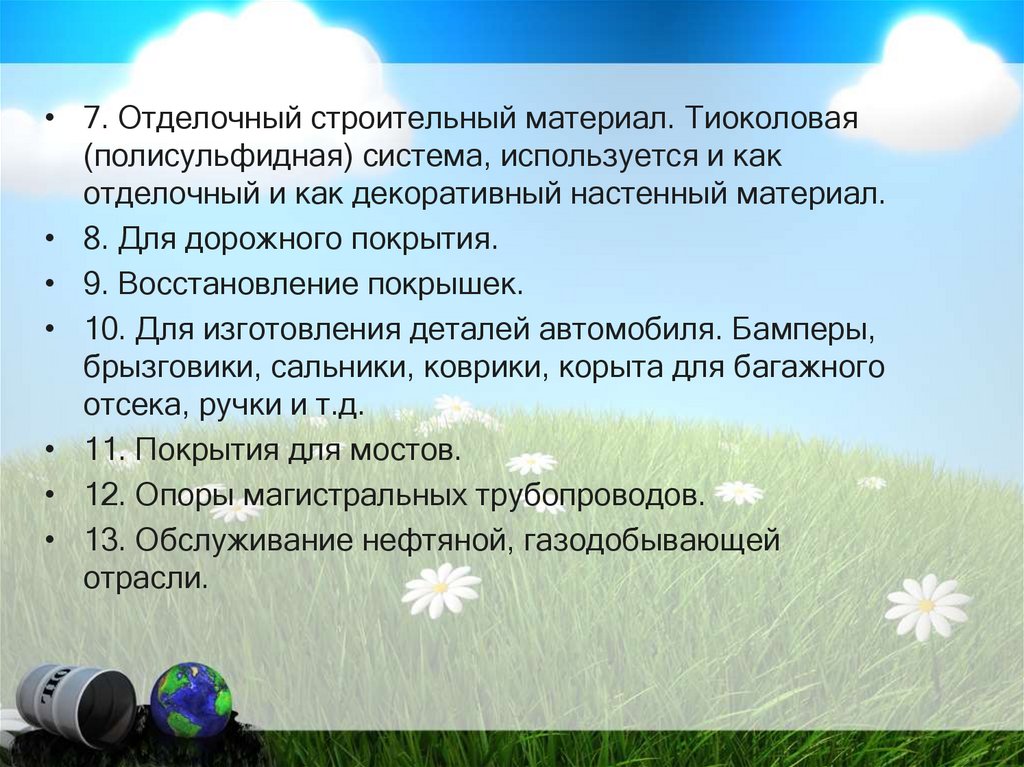 • 7. Отделочный строительный материал. Тиоколовая (полисульфидная) система, используется и как отделочный и как декоративный настенный материал.
• 8. Для дорожного покрытия.
• 9. Восстановление покрышек.
• 10. Для изготовления деталей автомобиля. Бамперы, брызговики, сальники, коврики, корыта для багажного отсека, ручки и т.д.
• 11. Покрытия для мостов.
• 12. Опоры магистральных трубопроводов.
• 13. Обслуживание нефтяной, газодобывающей отрасли.

OIL